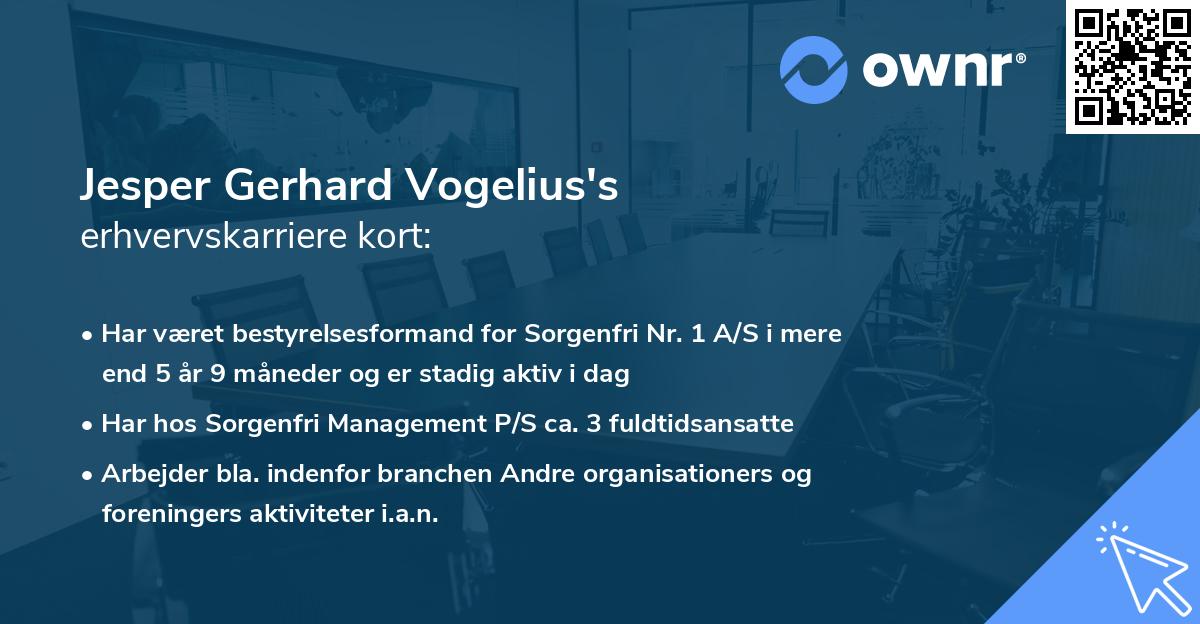 ownr®

Jesper Gerhard Vogelius's
erhvervskarriere kort:

• Har været bestyrelsesformand for Sorgenfri Nr. 1 A/S i mere end 5 år 9 måneder og er stadig aktiv i dag
• Har hos Sorgenfri Management P/S ca. 3 fuldtidsansatte
• Arbejder bla. indenfor branchen Andre organisationers og foreningers aktiviteter i.a.n.